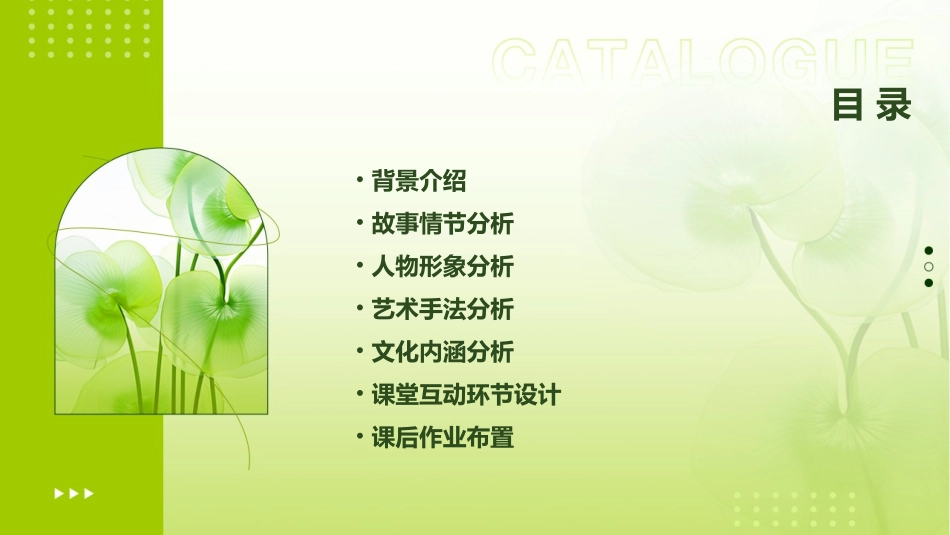 CATALOGUE
目录

• 背景介绍
• 故事情节分析
• 人物形象分析
• 艺术手法分析
• 文化内涵分析
• 课堂互动环节设计
• 课后作业布置